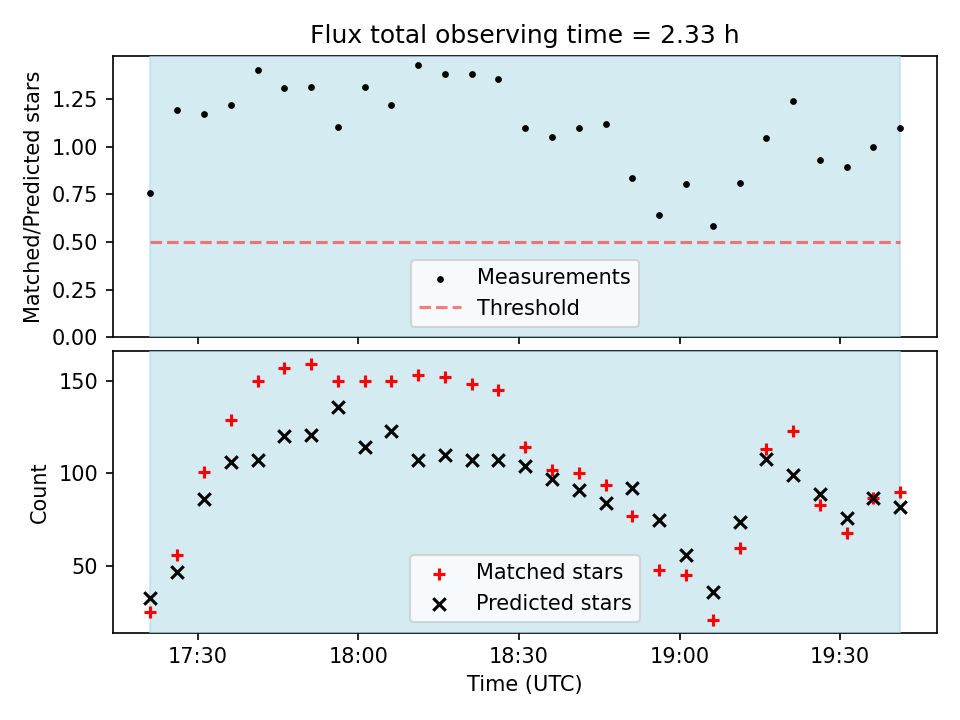 Flux total observing time = 2.33 h

Matched/Predicted stars

1.25
1.00
0.75
0.50
0.25
0.00

Measurements
Threshold

Count

150
100
50

Matched stars
Predicted stars

17:30
18:00
18:30
19:00
19:30

Time (UTC)